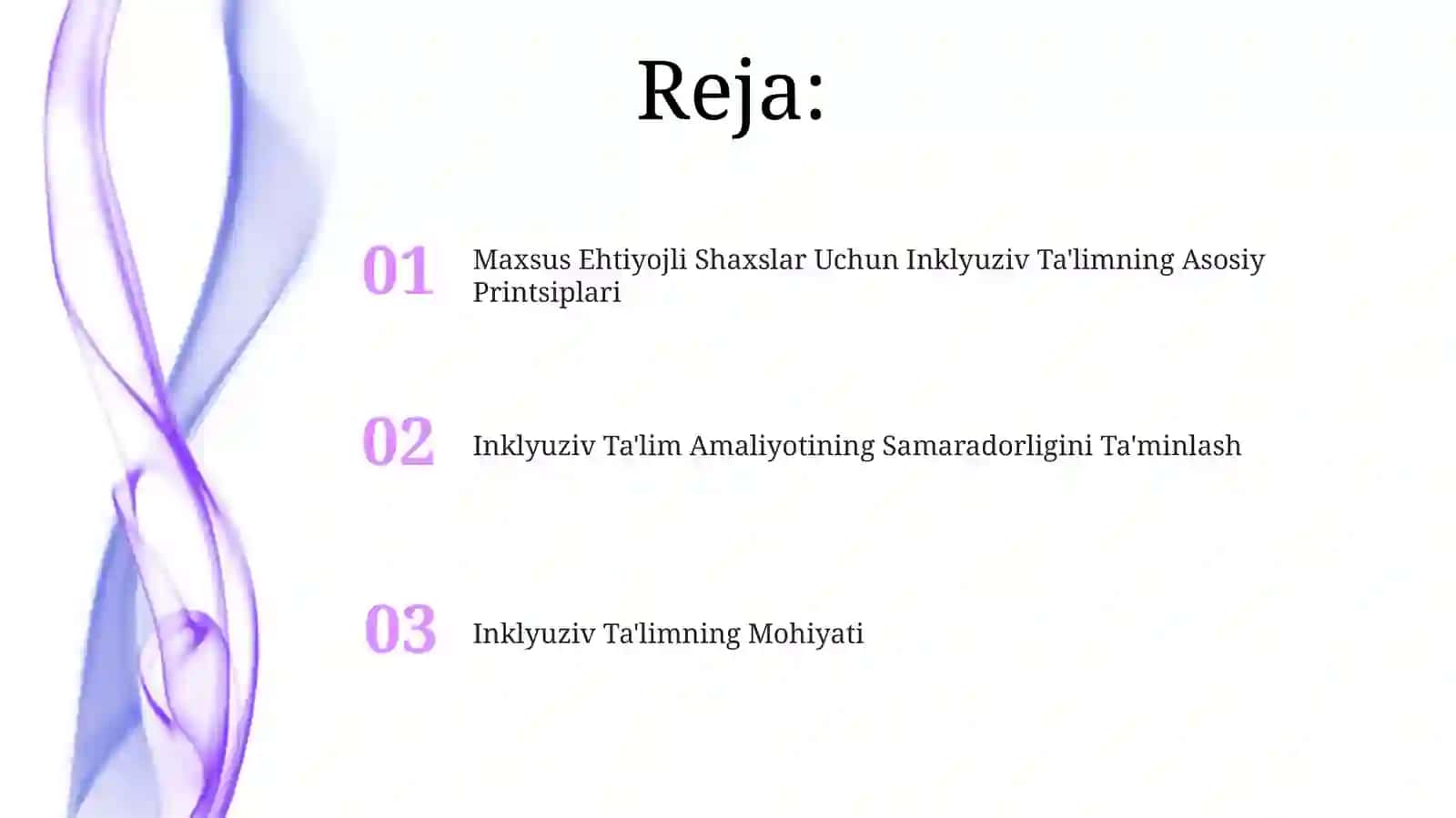 Reja:

01 Maxsus Ehtiyojli Shaxslar Uchun Inklyuziv Ta'limning Asosiy Printsiplari

02 Inklyuziv Ta'lim Amaliyotining Samaradorligini Ta'minlash

03 Inklyuziv Ta'limning Mohiyati